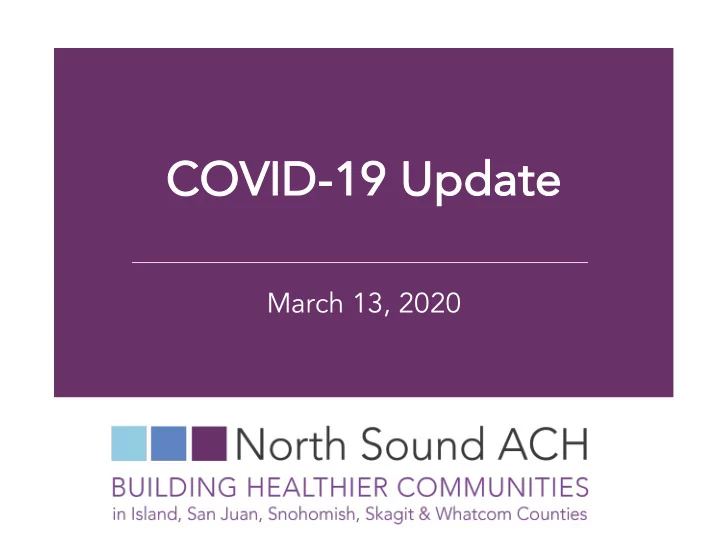 COVID-19 Update

March 13, 2020

North Sound ACH
BUILDING HEALTHIER COMMUNITIES
in Island, San Juan, Snohomish, Skagit & Whatcom Counties